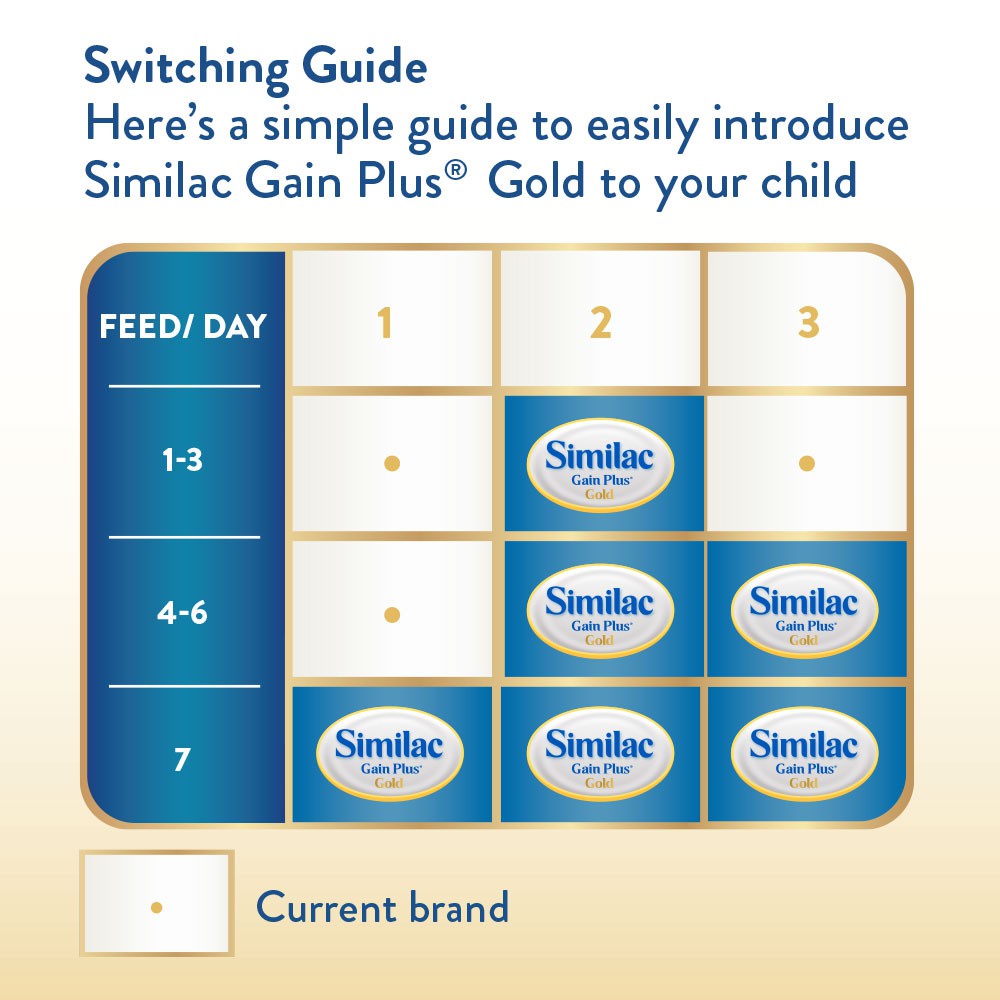 Switching Guide
Here's a simple guide to easily introduce Similac Gain Plus® Gold to your child

| FEED/ DAY | 1 | 2 | 3 |
|---|---|---|---|
| 1-3 | • | Similac Gain Plus® Gold | • |
| 4-6 | • | Similac Gain Plus® Gold | Similac Gain Plus® Gold |
| 7 | Similac Gain Plus® Gold | Similac Gain Plus® Gold | Similac Gain Plus® Gold |

• Current brand